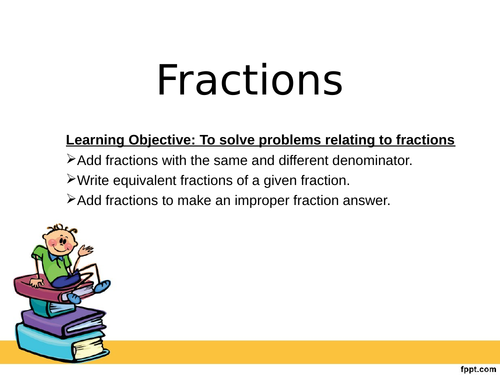 Fractions

Learning Objective: To solve problems relating to fractions

➢Add fractions with the same and different denominator.

➢Write equivalent fractions of a given fraction.

➢Add fractions to make an improper fraction answer.

fppt.com